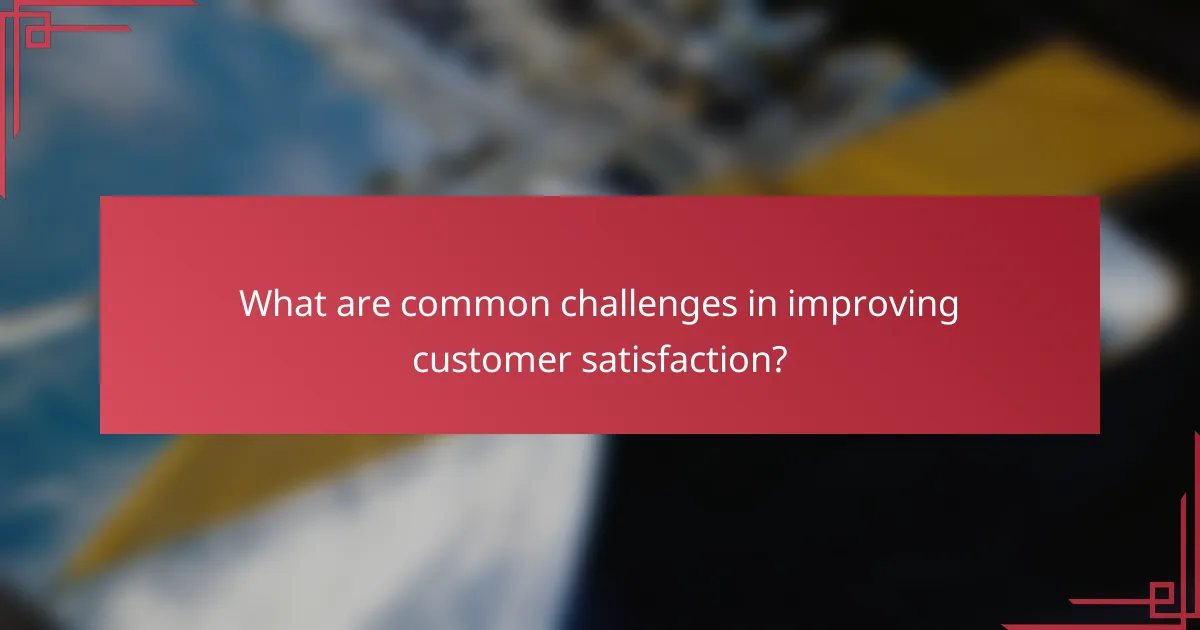 What are common challenges in improving customer satisfaction?